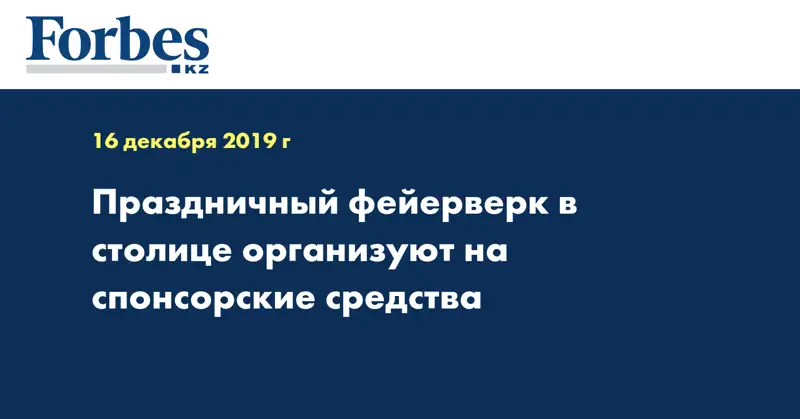 Forbes
KZ

16 декабря 2019 г

Праздничный фейерверк в столице организуют на спонсорские средства